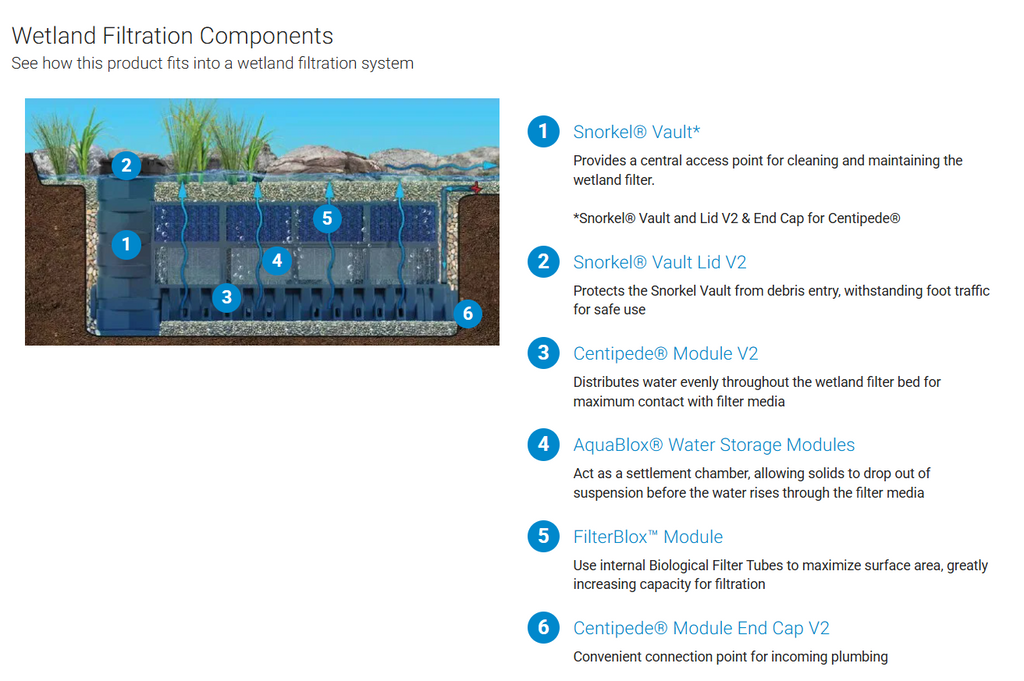 Wetland Filtration Components
See how this product fits into a wetland filtration system

2
1
5
4
3
6

1 Snorkel® Vault*
Provides a central access point for cleaning and maintaining the wetland filter.

*Snorkel® Vault and Lid V2 & End Cap for Centipede®

2 Snorkel® Vault Lid V2
Protects the Snorkel Vault from debris entry, withstanding foot traffic for safe use

3 Centipede® Module V2
Distributes water evenly throughout the wetland filter bed for maximum contact with filter media

4 AquaBlox® Water Storage Modules
Act as a settlement chamber, allowing solids to drop out of suspension before the water rises through the filter media

5 FilterBlox™ Module
Use internal Biological Filter Tubes to maximize surface area, greatly increasing capacity for filtration

6 Centipede® Module End Cap V2
Convenient connection point for incoming plumbing